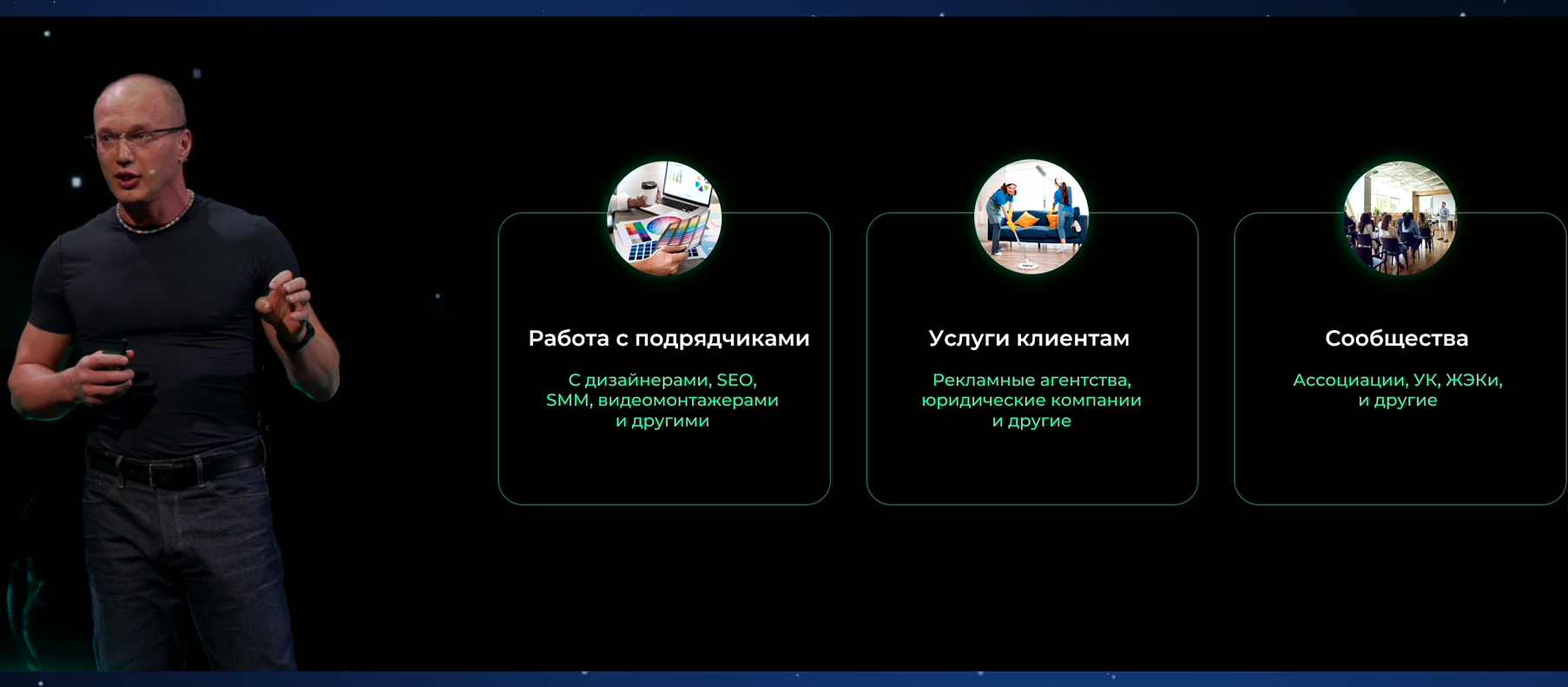 Работа с подрядчиками

С дизайнерами, SEO, SMM, видеомонтажерами и другими

Услуги клиентам

Рекламные агентства, юридические компании и другие

Сообщества

Ассоциации, УК, ЖЭКи, и другие